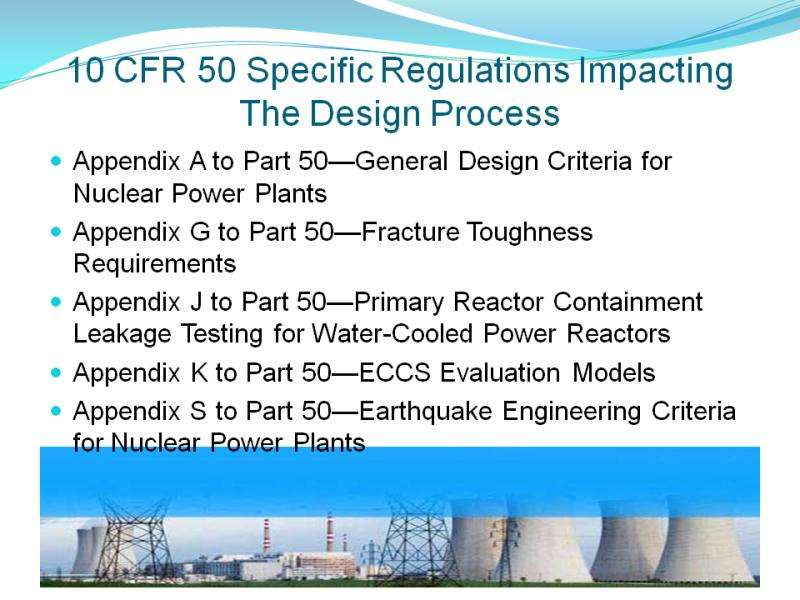 10 CFR 50 Specific Regulations Impacting The Design Process

- Appendix A to Part 50—General Design Criteria for Nuclear Power Plants
- Appendix G to Part 50—Fracture Toughness Requirements
- Appendix J to Part 50—Primary Reactor Containment Leakage Testing for Water-Cooled Power Reactors
- Appendix K to Part 50—ECCS Evaluation Models
- Appendix S to Part 50—Earthquake Engineering Criteria for Nuclear Power Plants